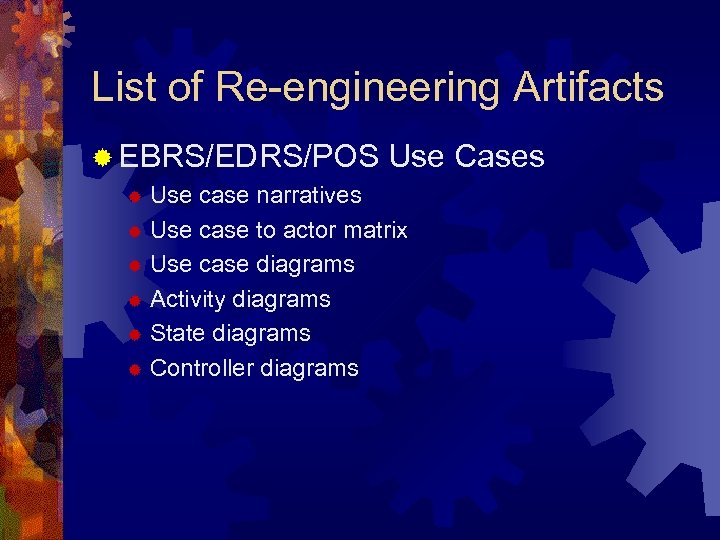 List of Re-engineering Artifacts

EBRS/EDRS/POS Use Cases

Use case narratives
Use case to actor matrix
Use case diagrams
Activity diagrams
State diagrams
Controller diagrams